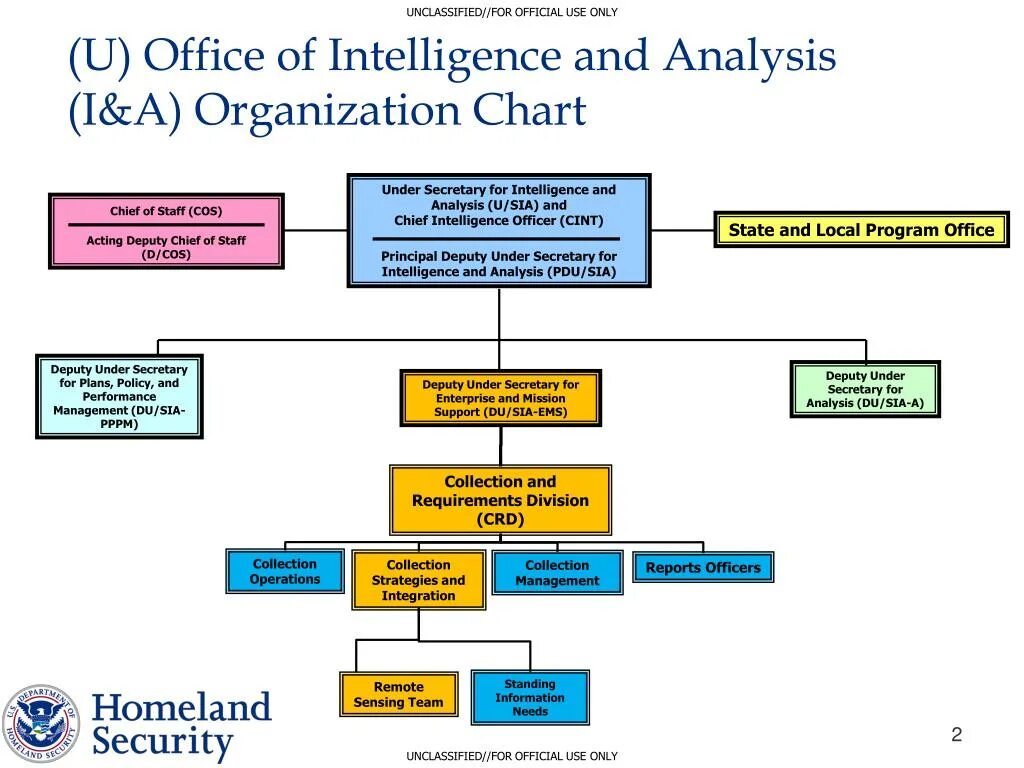 UNCLASSIFIED//FOR OFFICIAL USE ONLY

(U) Office of Intelligence and Analysis (I&A) Organization Chart

Chief of Staff (COS)

Acting Deputy Chief of Staff (D/COS)

Under Secretary for Intelligence and Analysis (U/SIA) and Chief Intelligence Officer (CINT)

Principal Deputy Under Secretary for Intelligence and Analysis (PDU/SIA)

State and Local Program Office

Deputy Under Secretary for Plans, Policy, and Performance Management (DU/SIA-PPPM)

Deputy Under Secretary for Enterprise and Mission Support (DU/SIA-EMS)

Deputy Under Secretary for Analysis (DU/SIA-A)

Collection and Requirements Division (CRD)

Collection Operations

Collection Strategies and Integration

Collection Management

Reports Officers

Remote Sensing Team

Standing Information Needs

U.S. DEPARTMENT OF HOMELAND SECURITY

Homeland Security

2

UNCLASSIFIED//FOR OFFICIAL USE ONLY